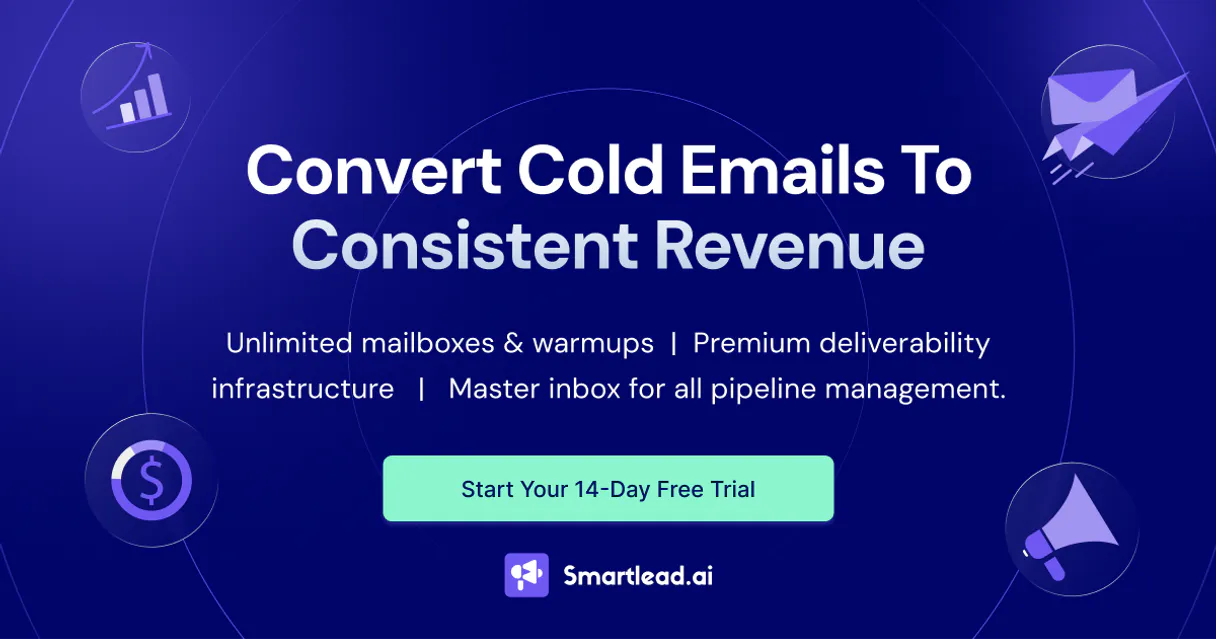 Convert Cold Emails To Consistent Revenue

Unlimited mailboxes & warmups | Premium deliverability infrastructure | Master inbox for all pipeline management.

Start Your 14-Day Free Trial

Smartlead.ai